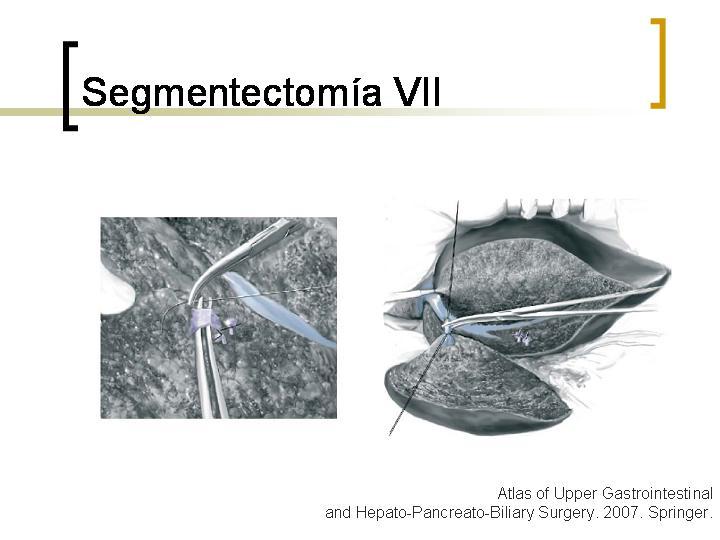 Segmentectomía VII

Atlas of Upper Gastrointestinal and Hepato-Pancreato-Biliary Surgery. 2007. Springer.